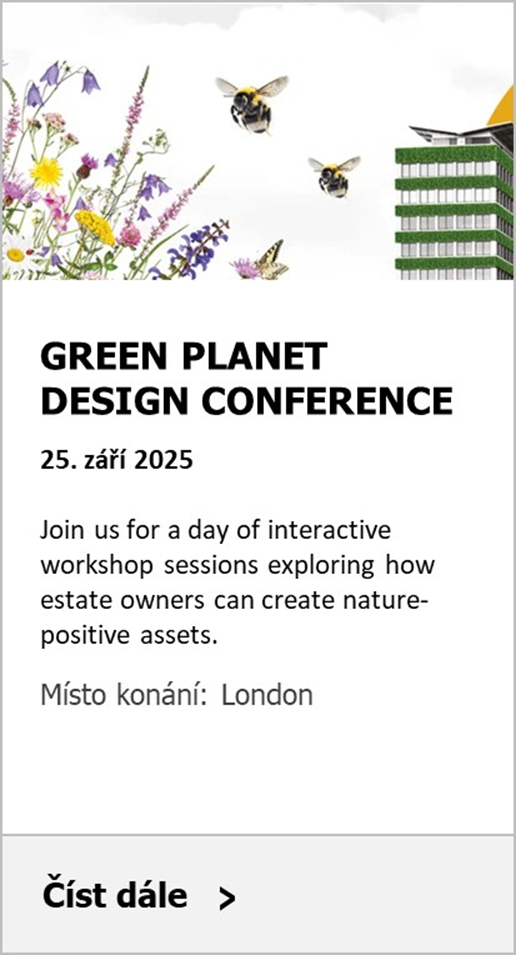 GREEN PLANET DESIGN CONFERENCE

25. září 2025

Join us for a day of interactive workshop sessions exploring how estate owners can create nature-positive assets.

Místo konání: London

Číst dále >